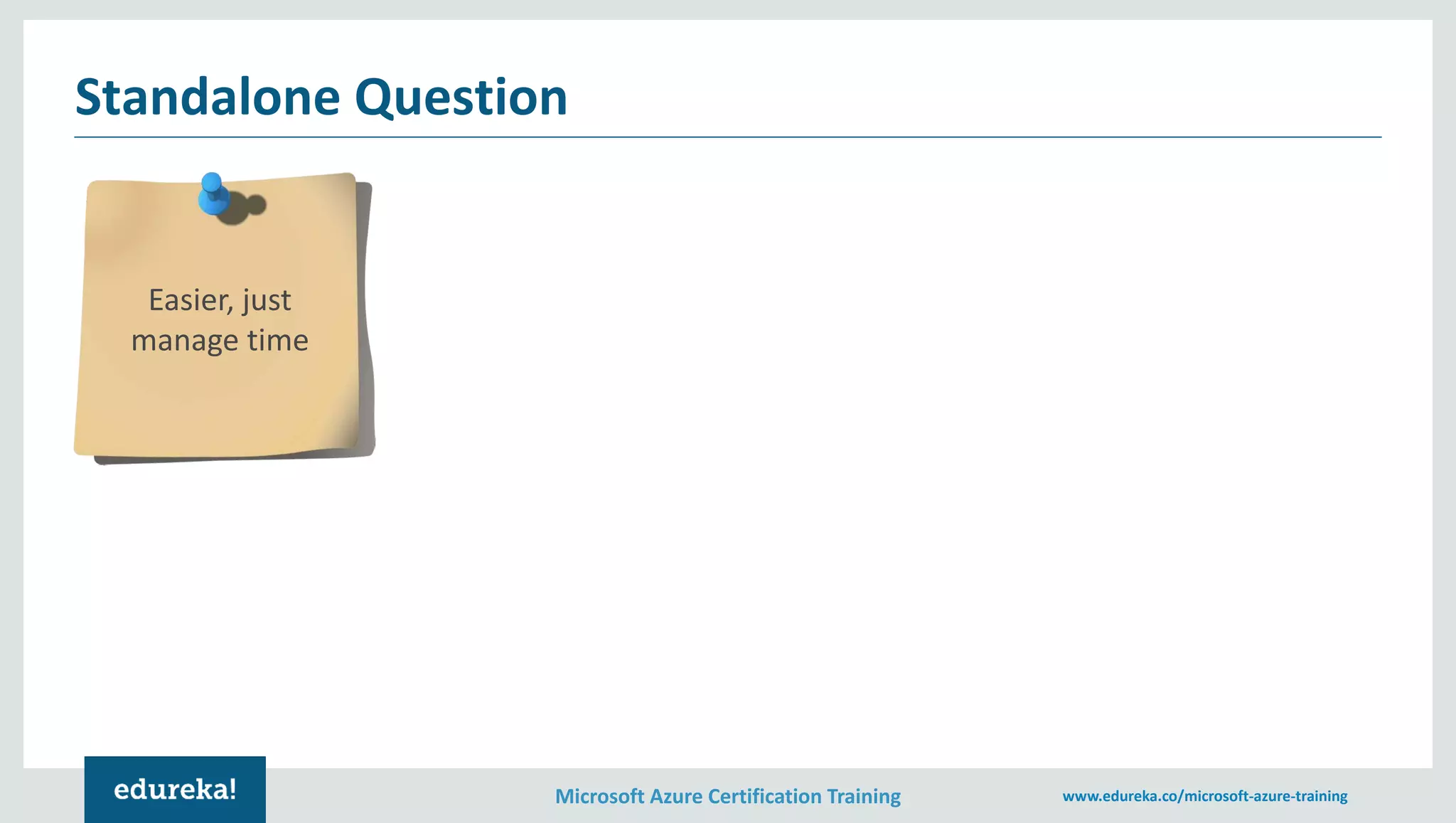 Standalone Question

Easier, just manage time

edureka!

Microsoft Azure Certification Training

www.edureka.co/microsoft-azure-training